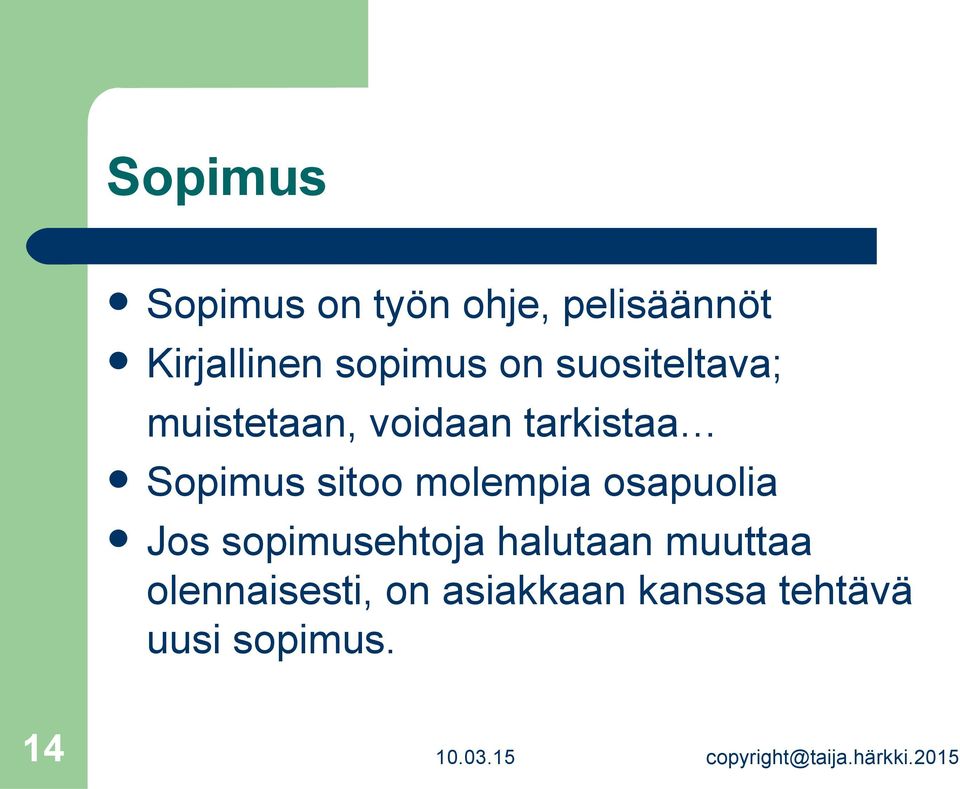 Sopimus

- Sopimus on työn ohje, pelisäännöt
- Kirjallinen sopimus on suositeltava; muistetaan, voidaan tarkistaa…
- Sopimus sitoo molempia osapuolia
- Jos sopimusehtoja halutaan muuttaa olennaisesti, on asiakkaan kanssa tehtävä uusi sopimus.

14

10.03.15

copyright@taija.härkki.2015